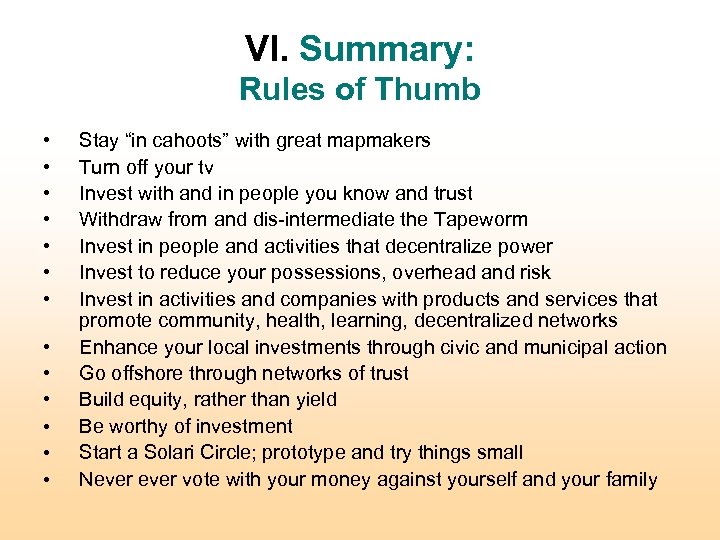 VI. Summary:
Rules of Thumb

• Stay “in cahoots” with great mapmakers
• Turn off your tv
• Invest with and in people you know and trust
• Withdraw from and dis-intermediate the Tapeworm
• Invest in people and activities that decentralize power
• Invest to reduce your possessions, overhead and risk
• Invest in activities and companies with products and services that promote community, health, learning, decentralized networks
• Enhance your local investments through civic and municipal action
• Go offshore through networks of trust
• Build equity, rather than yield
• Be worthy of investment
• Start a Solari Circle; prototype and try things small
• Never ever vote with your money against yourself and your family